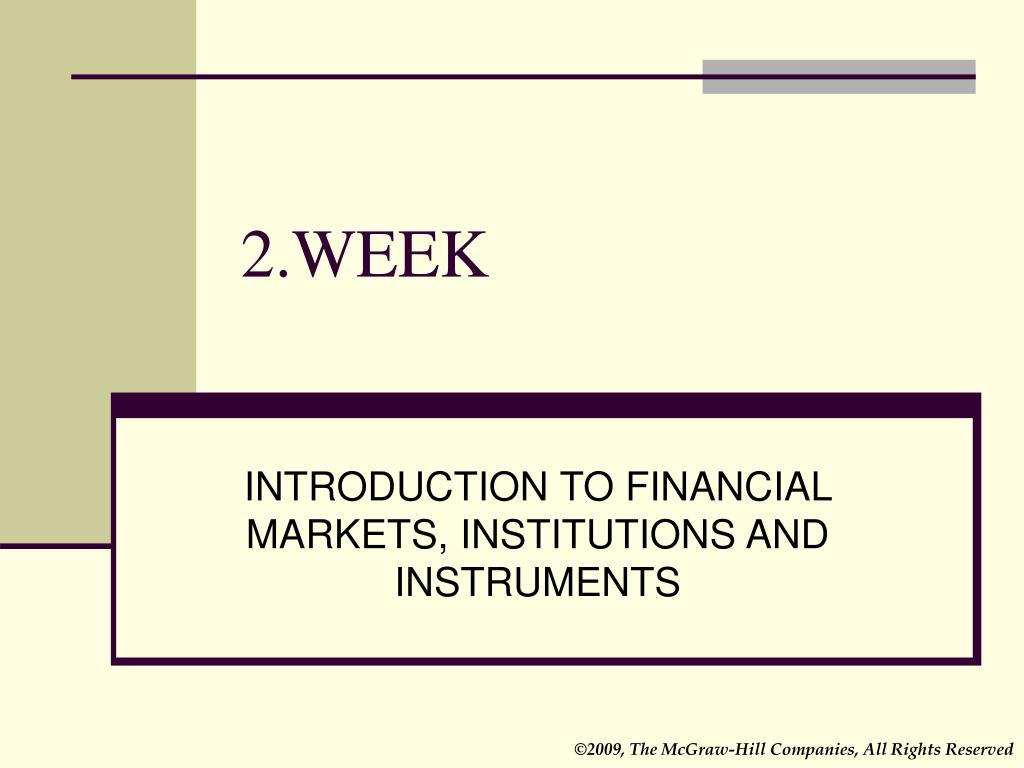 2.WEEK

INTRODUCTION TO FINANCIAL MARKETS, INSTITUTIONS AND INSTRUMENTS

©2009, The McGraw-Hill Companies, All Rights Reserved